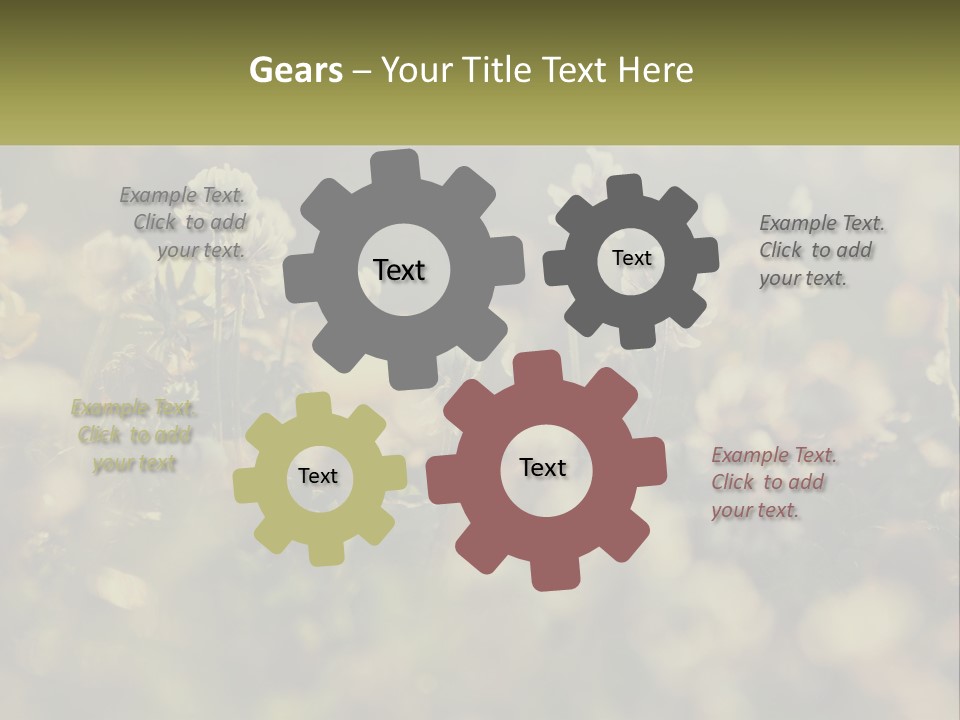 Gears – Your Title Text Here

Example Text. Click to add your text.

Text

Text

Example Text. Click to add your text.

Example Text. Click to add your text

Text

Text

Example Text. Click to add your text.